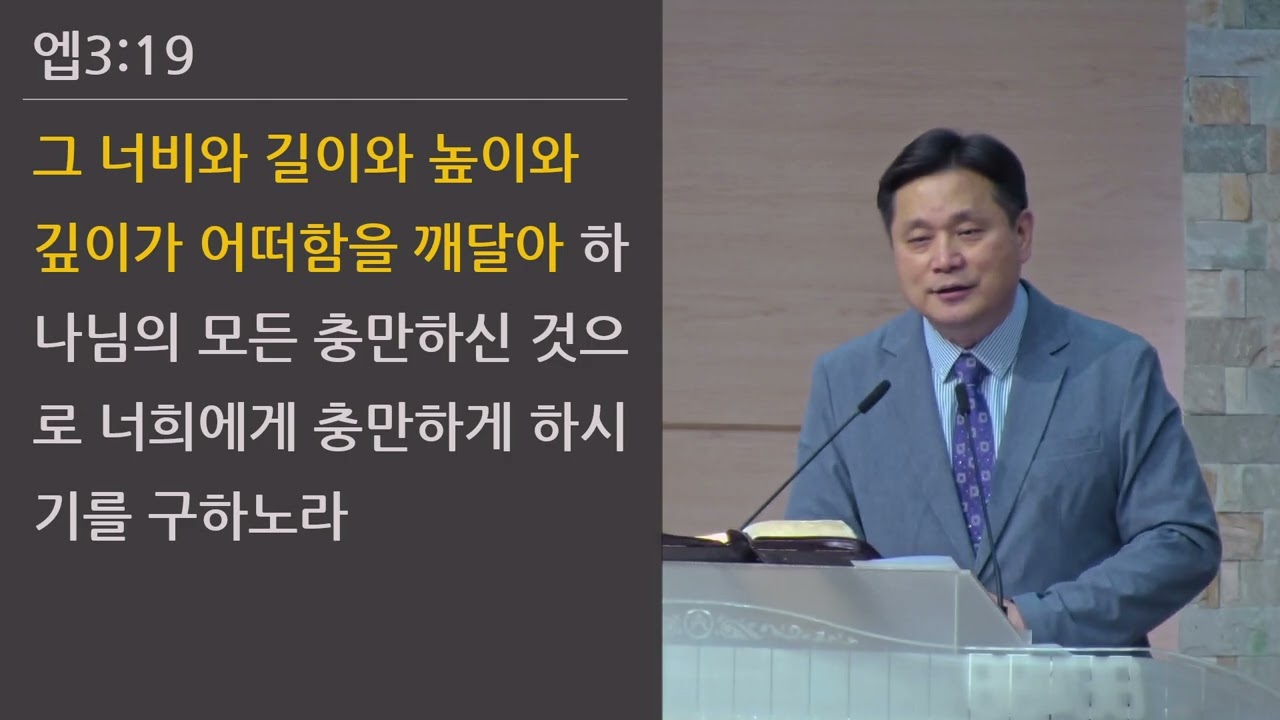 엡3:19

그 너비와 길이와 높이와 깊이가 어떠함을 깨달아 하나님의 모든 충만하신 것으로 너희에게 충만하게 하시기를 구하노라